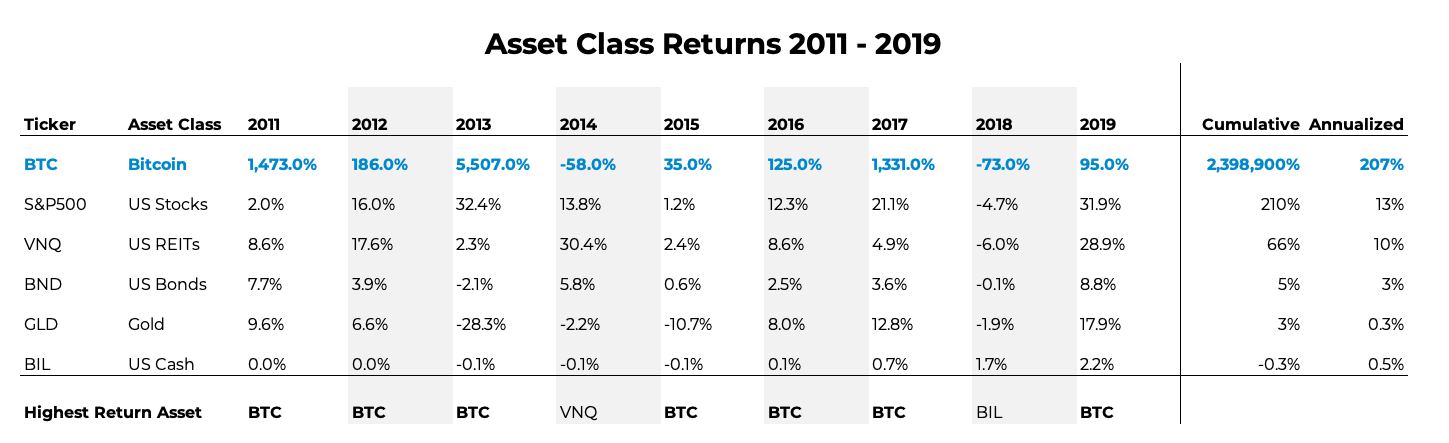 Asset Class Returns 2011 - 2019

| Ticker | Asset Class | 2011 | 2012 | 2013 | 2014 | 2015 | 2016 | 2017 | 2018 | 2019 | Cumulative | Annualized |
|---|---|---|---|---|---|---|---|---|---|---|---|---|
| BTC | Bitcoin | 1,473.0% | 186.0% | 5,507.0% | -58.0% | 35.0% | 125.0% | 1,331.0% | -73.0% | 95.0% | 2,398,900% | 207% |
| S&P500 | US Stocks | 2.0% | 16.0% | 32.4% | 13.8% | 1.2% | 12.3% | 21.1% | -4.7% | 31.9% | 210% | 13% |
| VNQ | US REITs | 8.6% | 17.6% | 2.3% | 30.4% | 2.4% | 8.6% | 4.9% | -6.0% | 28.9% | 66% | 10% |
| BND | US Bonds | 7.7% | 3.9% | -2.1% | 5.8% | 0.6% | 2.5% | 3.6% | -0.1% | 8.8% | 5% | 3% |
| GLD | Gold | 9.6% | 6.6% | -28.3% | -2.2% | -10.7% | 8.0% | 12.8% | -1.9% | 17.9% | 3% | 0.3% |
| BIL | US Cash | 0.0% | 0.0% | -0.1% | -0.1% | -0.1% | 0.1% | 0.7% | 1.7% | 2.2% | -0.3% | 0.5% |
| Highest Return Asset | | BTC | BTC | BTC | VNQ | BTC | BTC | BTC | BIL | BTC | | |